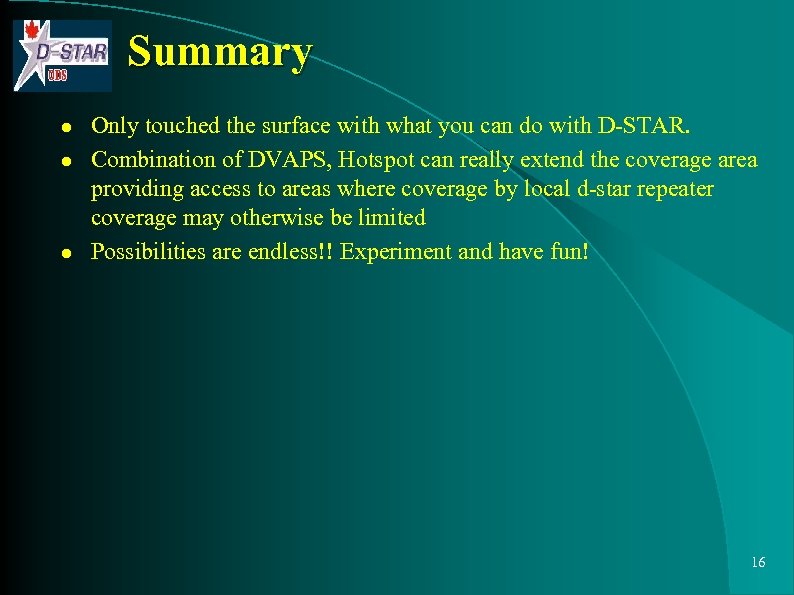 D-STAR
UBS

Summary

- Only touched the surface with what you can do with D-STAR.
- Combination of DVAPS, Hotspot can really extend the coverage area providing access to areas where coverage by local d-star repeater coverage may otherwise be limited
- Possibilities are endless!! Experiment and have fun!

16